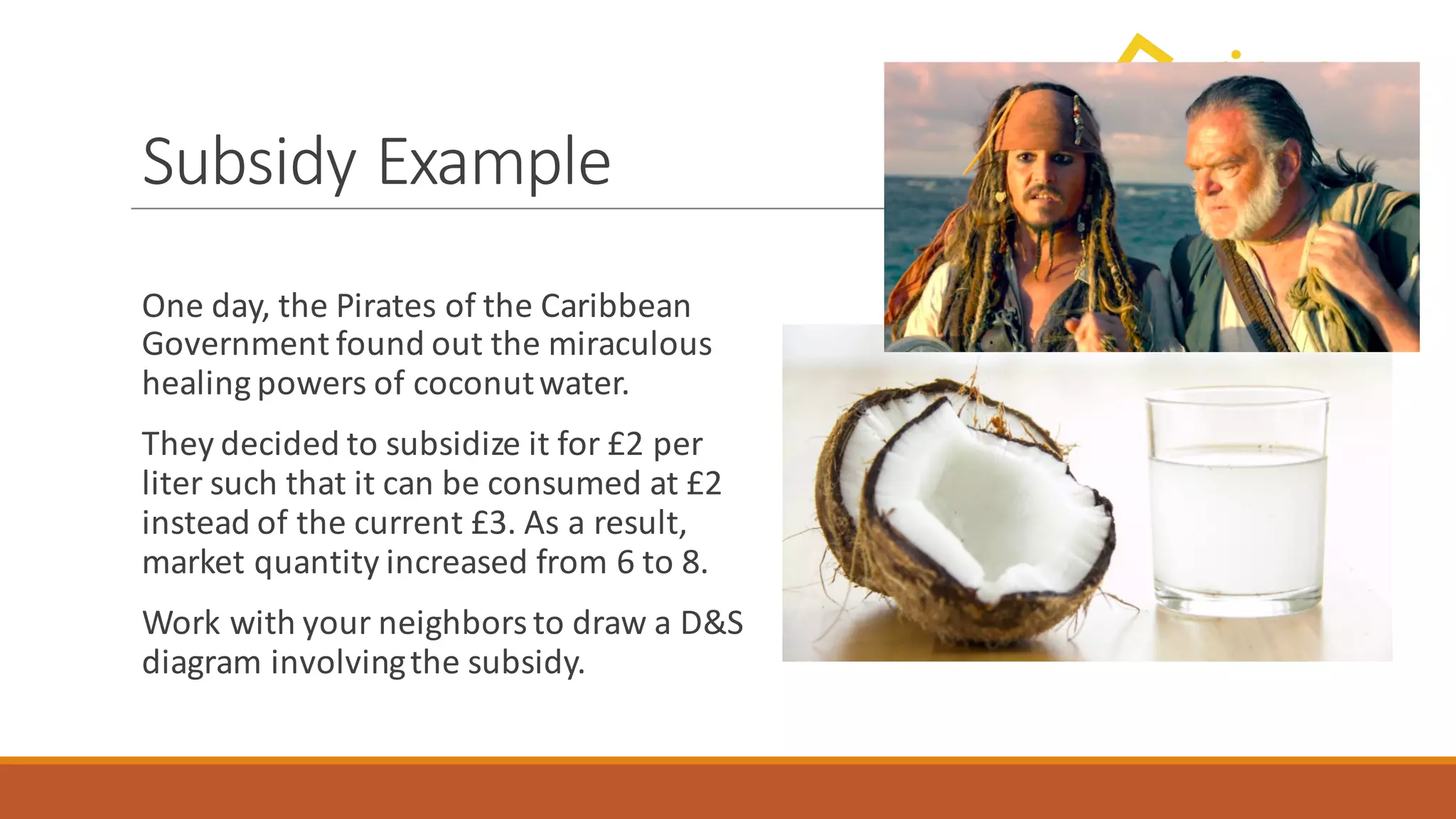 Subsidy Example

One day, the Pirates of the Caribbean Government found out the miraculous healing powers of coconut water.

They decided to subsidize it for £2 per liter such that it can be consumed at £2 instead of the current £3. As a result, market quantity increased from 6 to 8.

Work with your neighbors to draw a D&S diagram involving the subsidy.